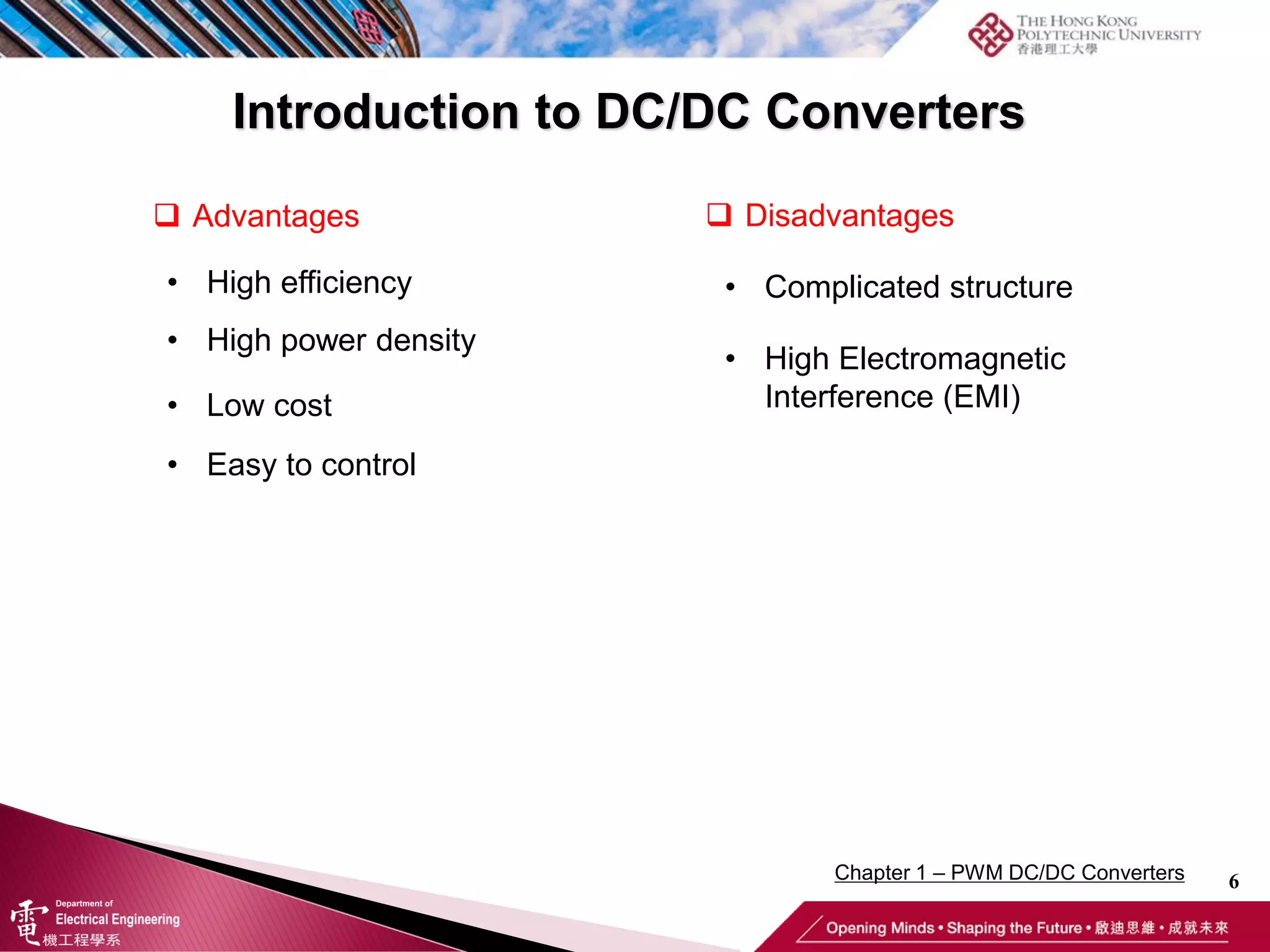 THE HONG KONG POLYTECHNIC UNIVERSITY
香港理工大學

Introduction to DC/DC Converters

❑ Advantages

• High efficiency
• High power density
• Low cost
• Easy to control

❑ Disadvantages

• Complicated structure
• High Electromagnetic Interference (EMI)

Chapter 1 – PWM DC/DC Converters

6

電 Department of Electrical Engineering 機工程學系

Opening Minds • Shaping the Future • 啟迪思維 • 成就未來